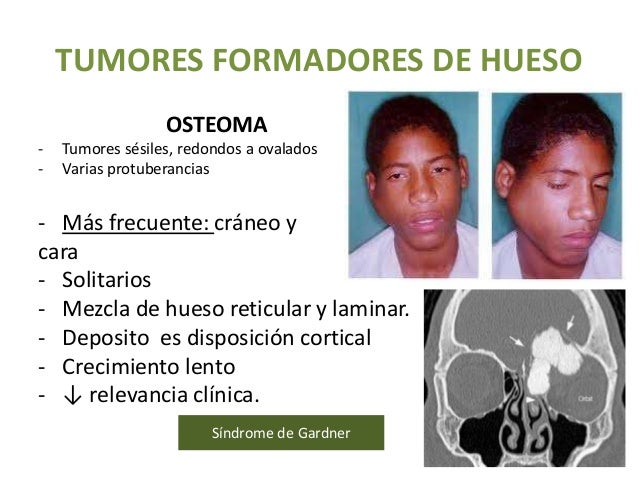 TUMORES FORMADORES DE HUESO

OSTEOMA

- Tumores sésiles, redondos a ovalados
- Varias protuberancias

- Más frecuente: cráneo y cara
- Solitarios
- Mezcla de hueso reticular y laminar.
- Deposito es disposición cortical
- Crecimiento lento
- ↓ relevancia clínica.

Síndrome de Gardner

Orbit